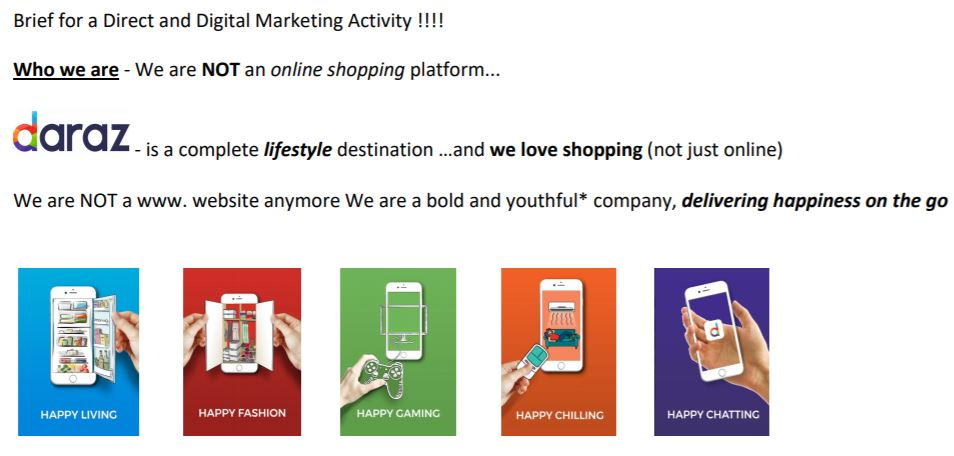 Brief for a Direct and Digital Marketing Activity !!!!

Who we are - We are NOT an online shopping platform...

daraz - is a complete lifestyle destination ...and we love shopping (not just online)

We are NOT a www. website anymore We are a bold and youthful* company, delivering happiness on the go

HAPPY LIVING

HAPPY FASHION

HAPPY GAMING

HAPPY CHILLING

HAPPY CHATTING